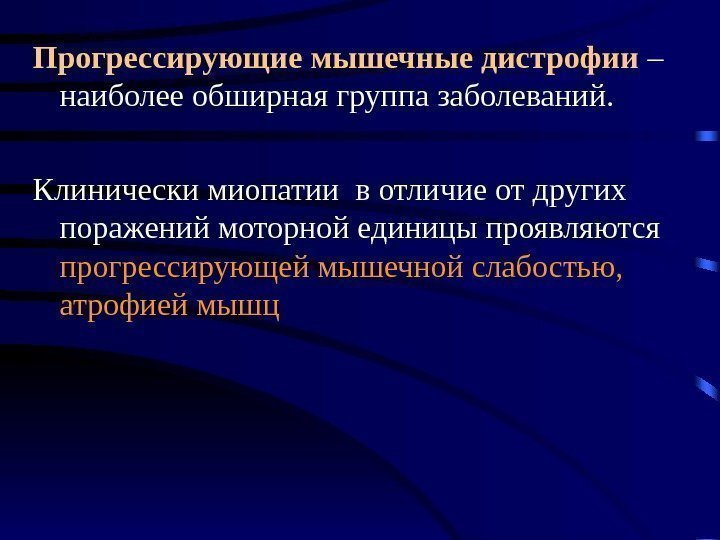 Прогрессирующие мышечные дистрофии – наиболее обширная группа заболеваний.

Клинически миопатии в отличие от других поражений моторной единицы проявляются прогрессирующей мышечной слабостью, атрофией мышц